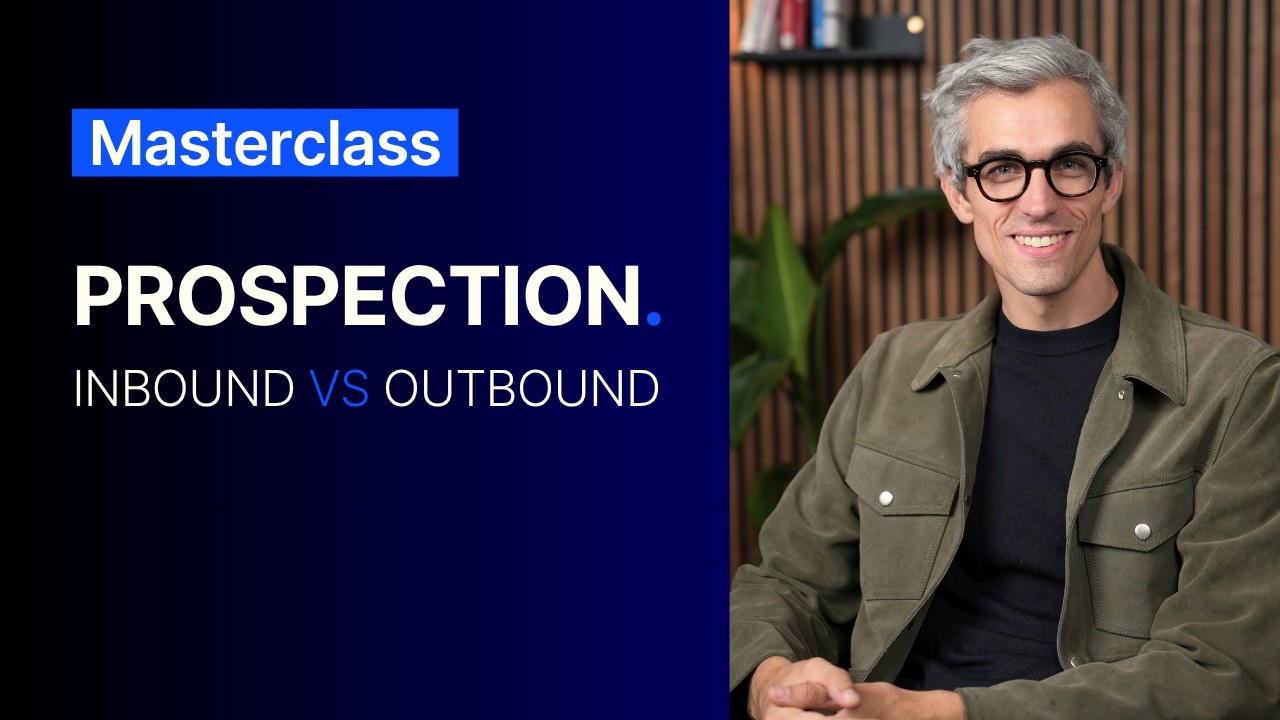 Masterclass

PROSPECTION.

INBOUND VS OUTBOUND